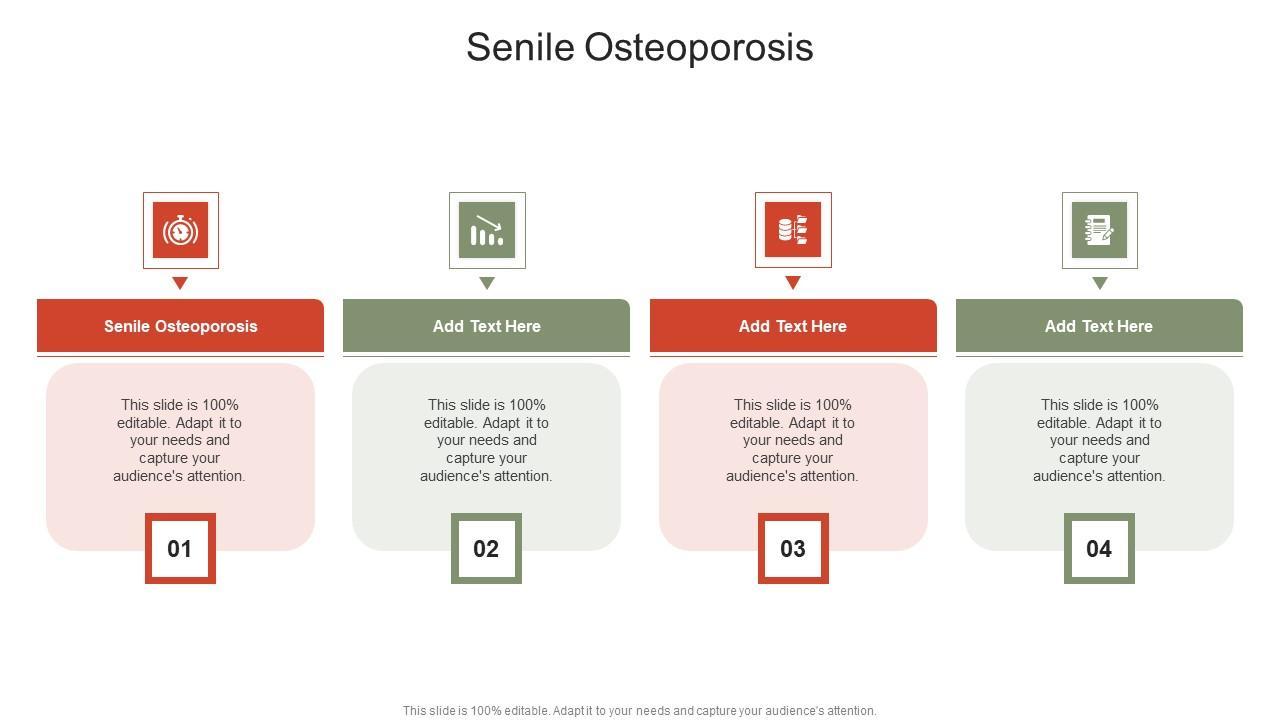 Senile Osteoporosis

Senile Osteoporosis

This slide is 100% editable. Adapt it to your needs and capture your audience's attention.

01

Add Text Here

This slide is 100% editable. Adapt it to your needs and capture your audience's attention.

02

Add Text Here

This slide is 100% editable. Adapt it to your needs and capture your audience's attention.

03

Add Text Here

This slide is 100% editable. Adapt it to your needs and capture your audience's attention.

04

This slide is 100% editable. Adapt it to your needs and capture your audience's attention.